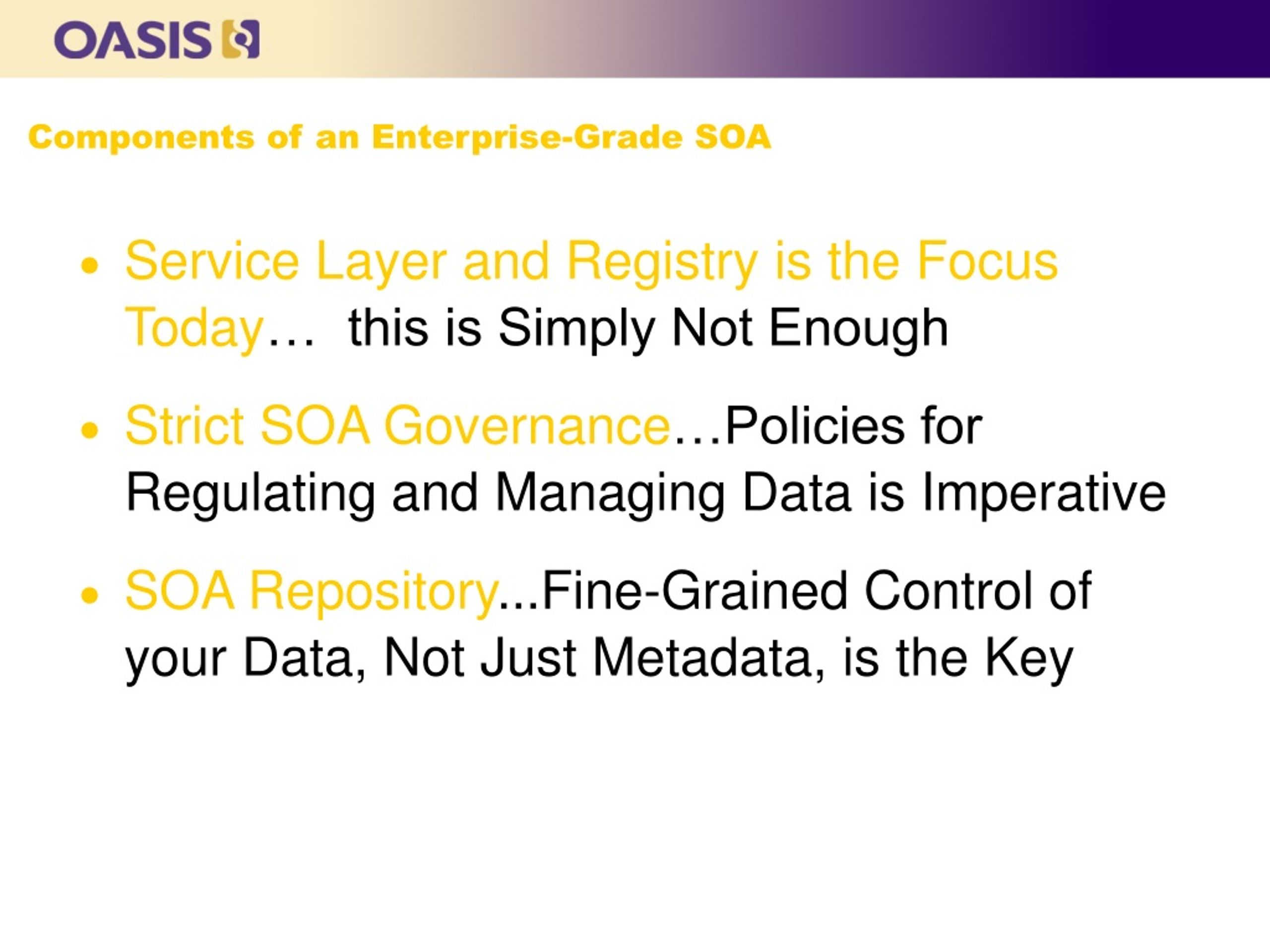 OASIS

Components of an Enterprise-Grade SOA

• Service Layer and Registry is the Focus Today… this is Simply Not Enough

• Strict SOA Governance…Policies for Regulating and Managing Data is Imperative

• SOA Repository...Fine-Grained Control of your Data, Not Just Metadata, is the Key